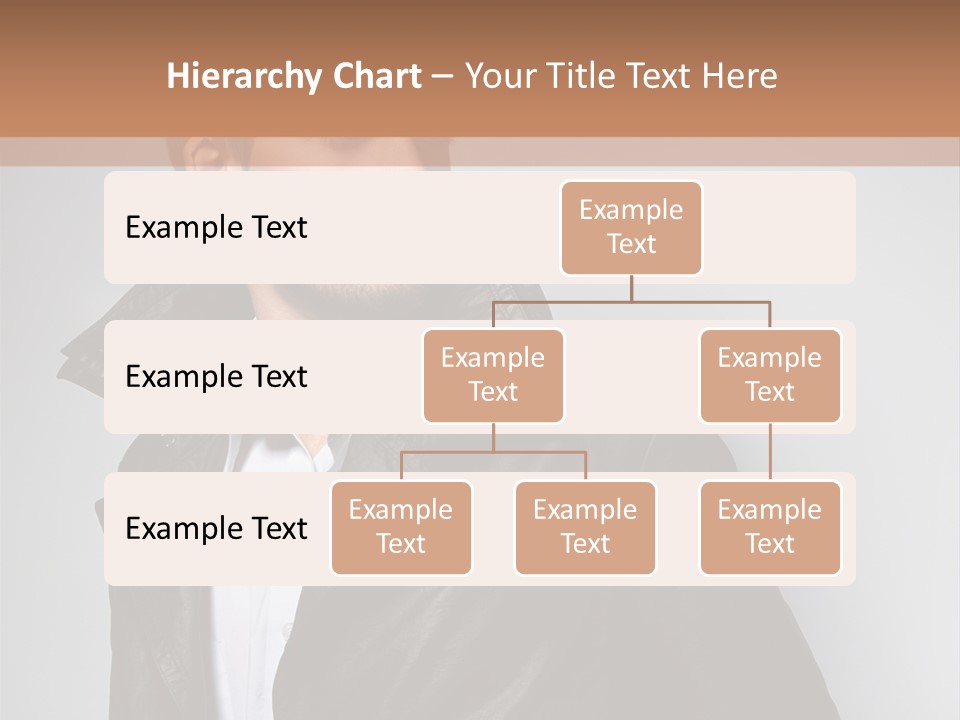 Hierarchy Chart – Your Title Text Here

Example Text

Example Text

Example Text

Example Text

Example Text

Example Text

Example Text

Example Text

Example Text